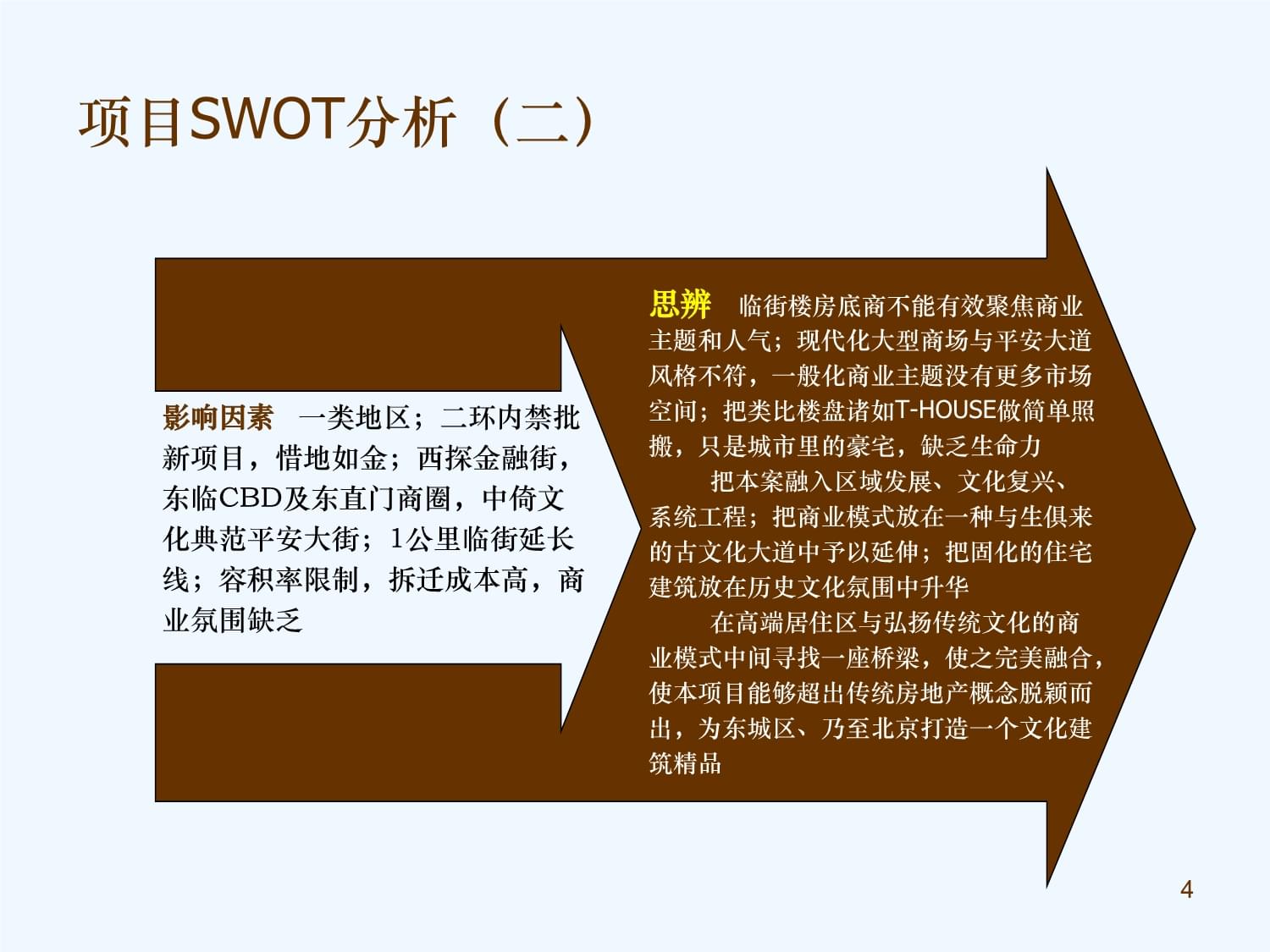 项目SWOT分析（二）

影响因素　一类地区；二环内禁批新项目，惜地如金；西探金融街，东临CBD及东直门商圈，中倚文化典范平安大街；1公里临街延长线；容积率限制，拆迁成本高，商业氛围缺乏

思辨　临街楼房底商不能有效聚焦商业主题和人气；现代化大型商场与平安大道风格不符，一般化商业主题没有更多市场空间；把类比楼盘诸如T-HOUSE做简单照搬，只是城市里的豪宅，缺乏生命力

　　把本案融入区域发展、文化复兴、系统工程；把商业模式放在一种与生俱来的古文化大道中予以延伸；把固化的住宅建筑放在历史文化氛围中升华

　　在高端居住区与弘扬传统文化的商业模式中间寻找一座桥梁，使之完美融合，使本项目能够超出传统房地产概念脱颖而出，为东城区、乃至北京打造一个文化建筑精品

4